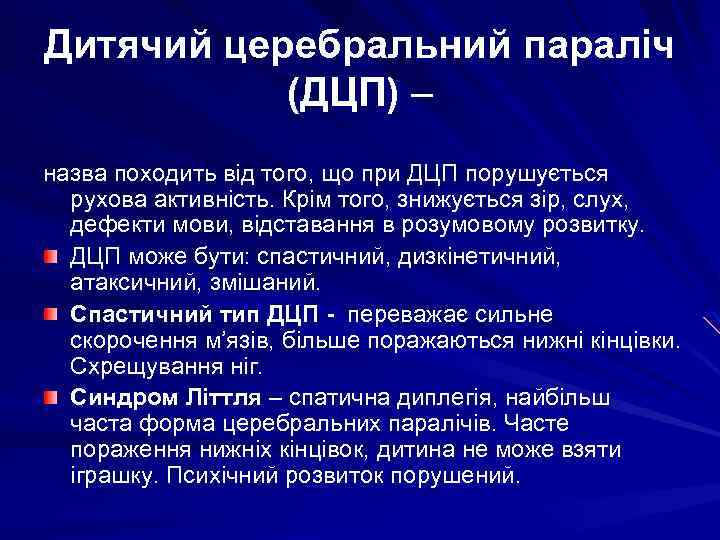 Дитячий церебральний параліч (ДЦП) –

назва походить від того, що при ДЦП порушується рухова активність. Крім того, знижується зір, слух, дефекти мови, відставання в розумовому розвитку.

ДЦП може бути: спастичний, дизкінетичний, атаксичний, змішаний.

Спастичний тип ДЦП - переважає сильне скорочення м'язів, більше поражаються нижні кінцівки. Схрещування ніг.

Синдром Літтля – спатична диплегія, найбільш часта форма церебральних паралічів. Часте пораження нижніх кінцівок, дитина не може взяти іграшку. Психічний розвиток порушений.